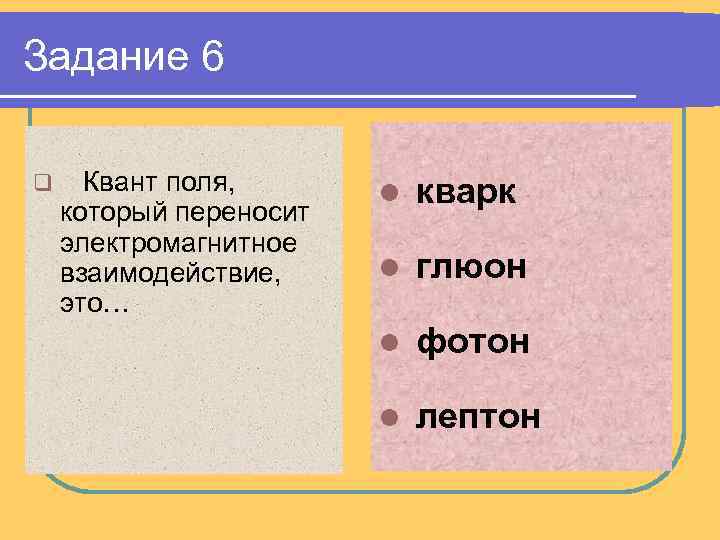 Задание 6

Квант поля, который переносит электромагнитное взаимодействие, это…

кварк

глюон

фотон

лептон